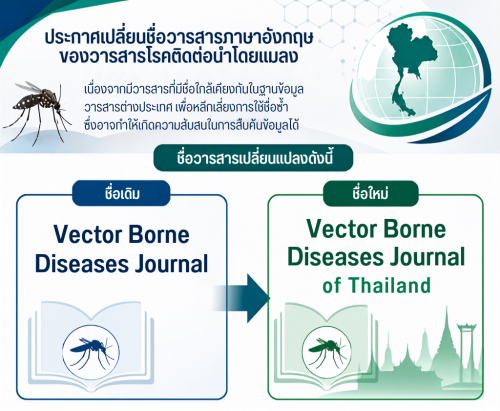 ประกาศเปลี่ยนชื่อวารสารภาษาอังกฤษ
ของวารสารโรคติดต่อนำโดยแมลง

เนื่องจากมีวารสารที่มีชื่อใกล้เคียงกันในฐานข้อมูล วารสารต่างประเทศ เพื่อหลีกเลี่ยงการใช้ชื่อซ้ำ ซึ่งอาจทำให้เกิดความสับสนในการสืบค้นข้อมูลได้

ชื่อวารสารเปลี่ยนแปลงดังนี้

ชื่อเดิม

Vector Borne Diseases Journal

ชื่อใหม่

Vector Borne Diseases Journal of Thailand